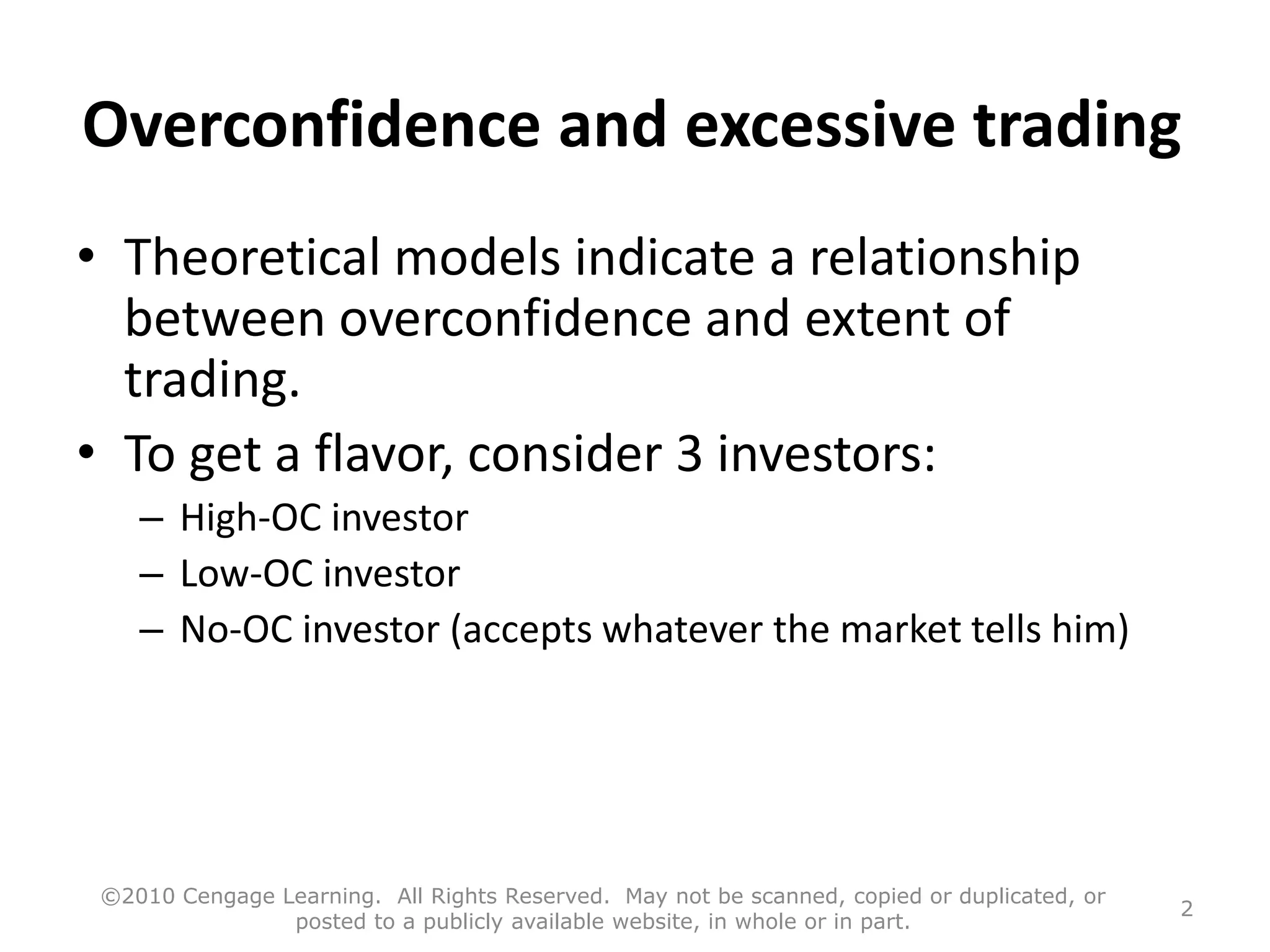 Overconfidence and excessive trading

• Theoretical models indicate a relationship between overconfidence and extent of trading.

• To get a flavor, consider 3 investors:

– High-OC investor

– Low-OC investor

– No-OC investor (accepts whatever the market tells him)

©2010 Cengage Learning. All Rights Reserved. May not be scanned, copied or duplicated, or posted to a publicly available website, in whole or in part.

2